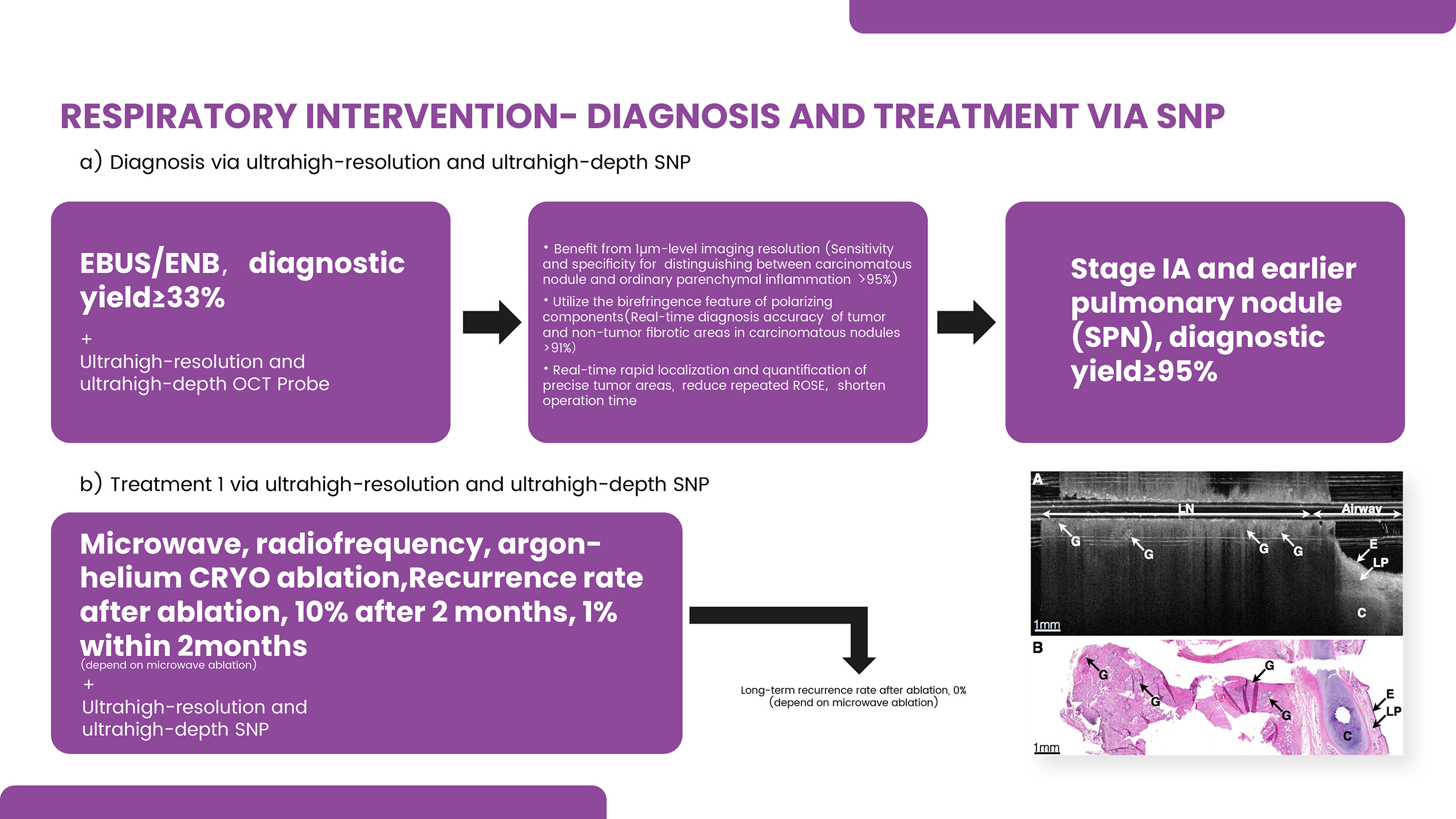 RESPIRATORY INTERVENTION- DIAGNOSIS AND TREATMENT VIA SNP

a) Diagnosis via ultrahigh-resolution and ultrahigh-depth SNP

EBUS/ENB, diagnostic yield≥33%

+

Ultrahigh-resolution and ultrahigh-depth OCT Probe

• Benefit from 1μm-level imaging resolution (Sensitivity and specificity for distinguishing between carcinomatous nodule and ordinary parenchymal inflammation >95%)

• Utilize the birefringence feature of polarizing components(Real-time diagnosis accuracy of tumor and non-tumor fibrotic areas in carcinomatous nodules >91%)

• Real-time rapid localization and quantification of precise tumor areas, reduce repeated ROSE, shorten operation time

Stage IA and earlier pulmonary nodule (SPN), diagnostic yield≥95%

b) Treatment 1 via ultrahigh-resolution and ultrahigh-depth SNP

Microwave, radiofrequency, argon-helium CRYO ablation,Recurrence rate after ablation, 10% after 2 months, 1% within 2months

(depend on microwave ablation)

+

Ultrahigh-resolution and ultrahigh-depth SNP

Long-term recurrence rate after ablation, 0%
(depend on microwave ablation)

A
LN
Airway
G
G
G
G
E
LP
C
1mm

B
G
G
G
G
E
LP
C
1mm